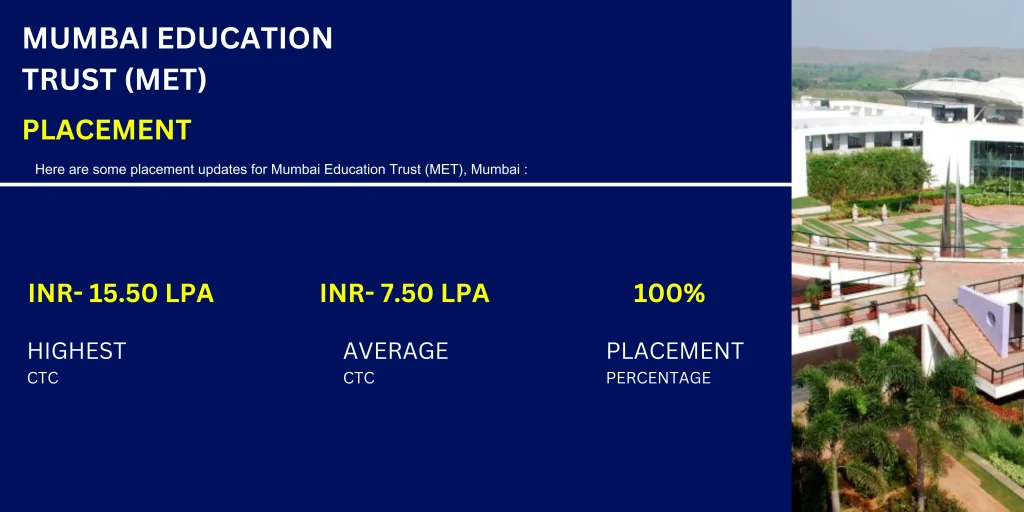 MUMBAI EDUCATION TRUST (MET)

PLACEMENT

Here are some placement updates for Mumbai Education Trust (MET), Mumbai :

INR- 15.50 LPA

HIGHEST
CTC

INR- 7.50 LPA

AVERAGE
CTC

100%

PLACEMENT
PERCENTAGE